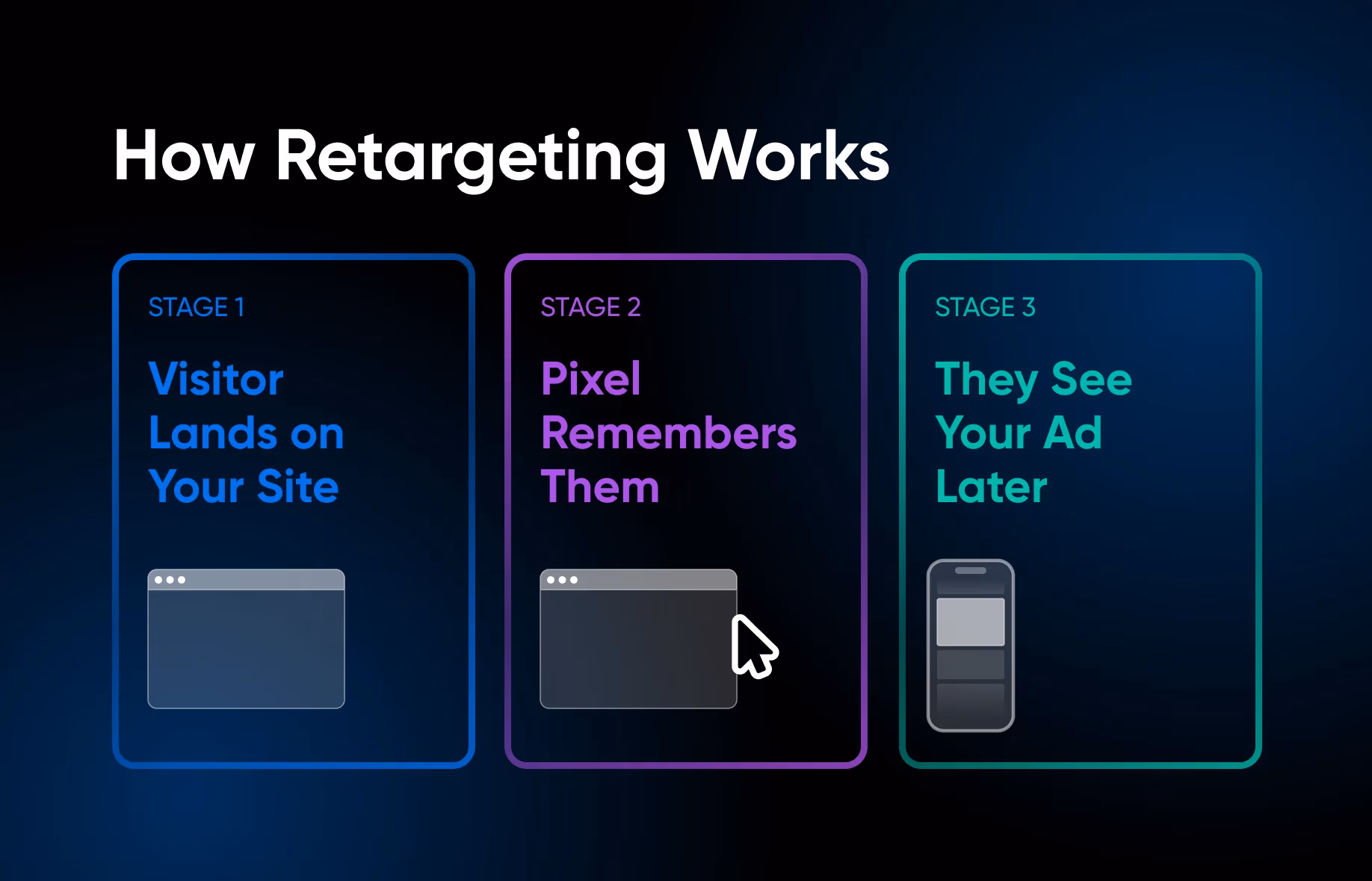 How Retargeting Works

STAGE 1

Visitor Lands on Your Site

STAGE 2

Pixel Remembers Them

STAGE 3

They See Your Ad Later